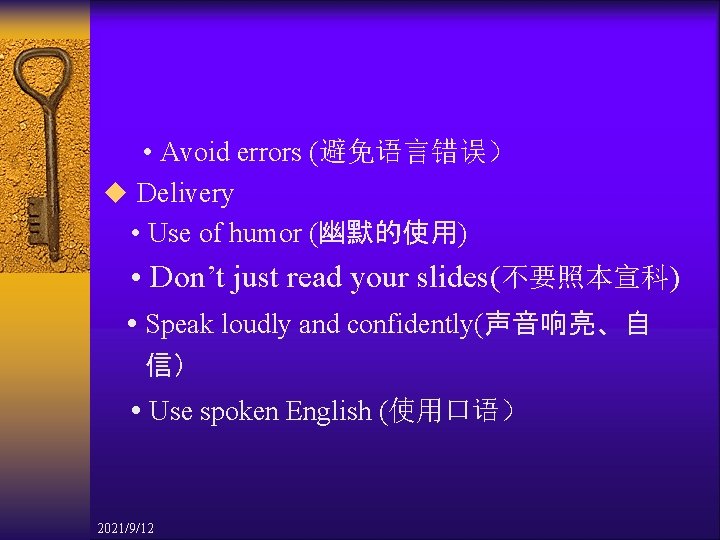 • Avoid errors (避免语言错误）

◆ Delivery

• Use of humor (幽默的使用)

• Don’t just read your slides(不要照本宣科)

• Speak loudly and confidently(声音响亮、自信）

• Use spoken English (使用口语）

2021/9/12